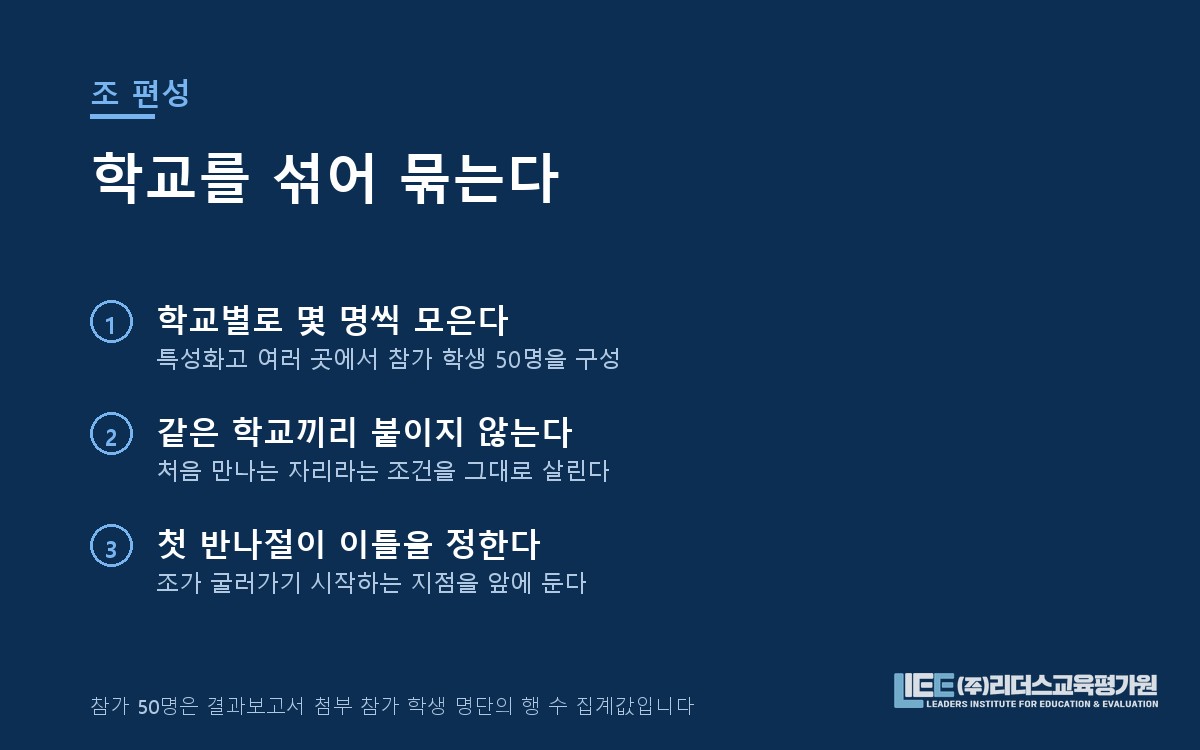 조 편성

학교를 섞어 묶는다

1 학교별로 몇 명씩 모은다
특성화고 여러 곳에서 참가 학생 50명을 구성

2 같은 학교끼리 붙이지 않는다
처음 만나는 자리라는 조건을 그대로 살린다

3 첫 반나절이 이틀을 정한다
조가 굴러가기 시작하는 지점을 앞에 둔다

참가 50명은 결과보고서 첨부 참가 학생 명단의 행 수 집계값입니다

LIEE (주)리더스교육평가원
LEADERS INSTITUTE FOR EDUCATION & EVALUATION